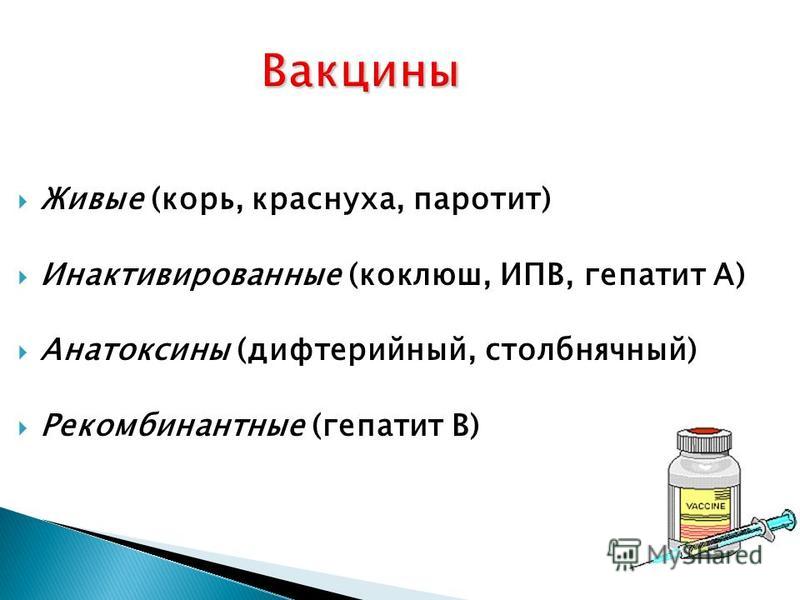 Вакцины

Живые (корь, краснуха, паротит)

Инактивированные (коклюш, ИПВ, гепатит А)

Анатоксины (дифтерийный, столбнячный)

Рекомбинантные (гепатит В)

VACCINE

MyShared